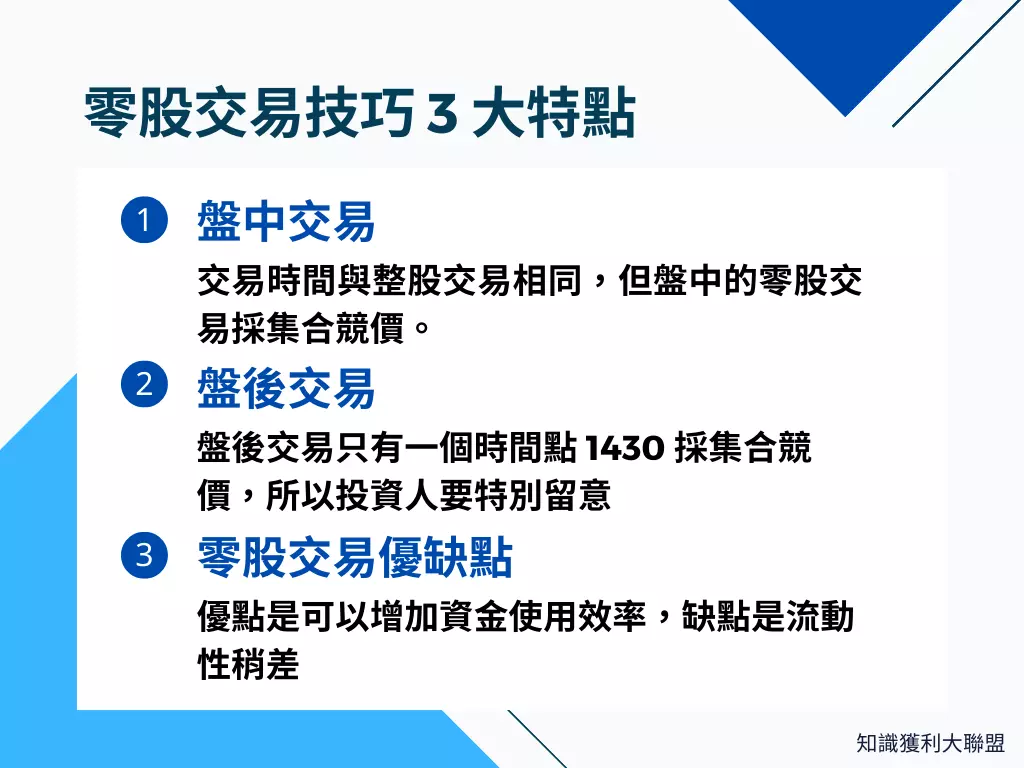 零股交易技巧 3 大特點

1 盤中交易

交易時間與整股交易相同，但盤中的零股交易採集合競價。

2 盤後交易

盤後交易只有一個時間點 1430 採集合競價，所以投資人要特別留意

3 零股交易優缺點

優點是可以增加資金使用效率，缺點是流動性稍差

知識獲利大聯盟